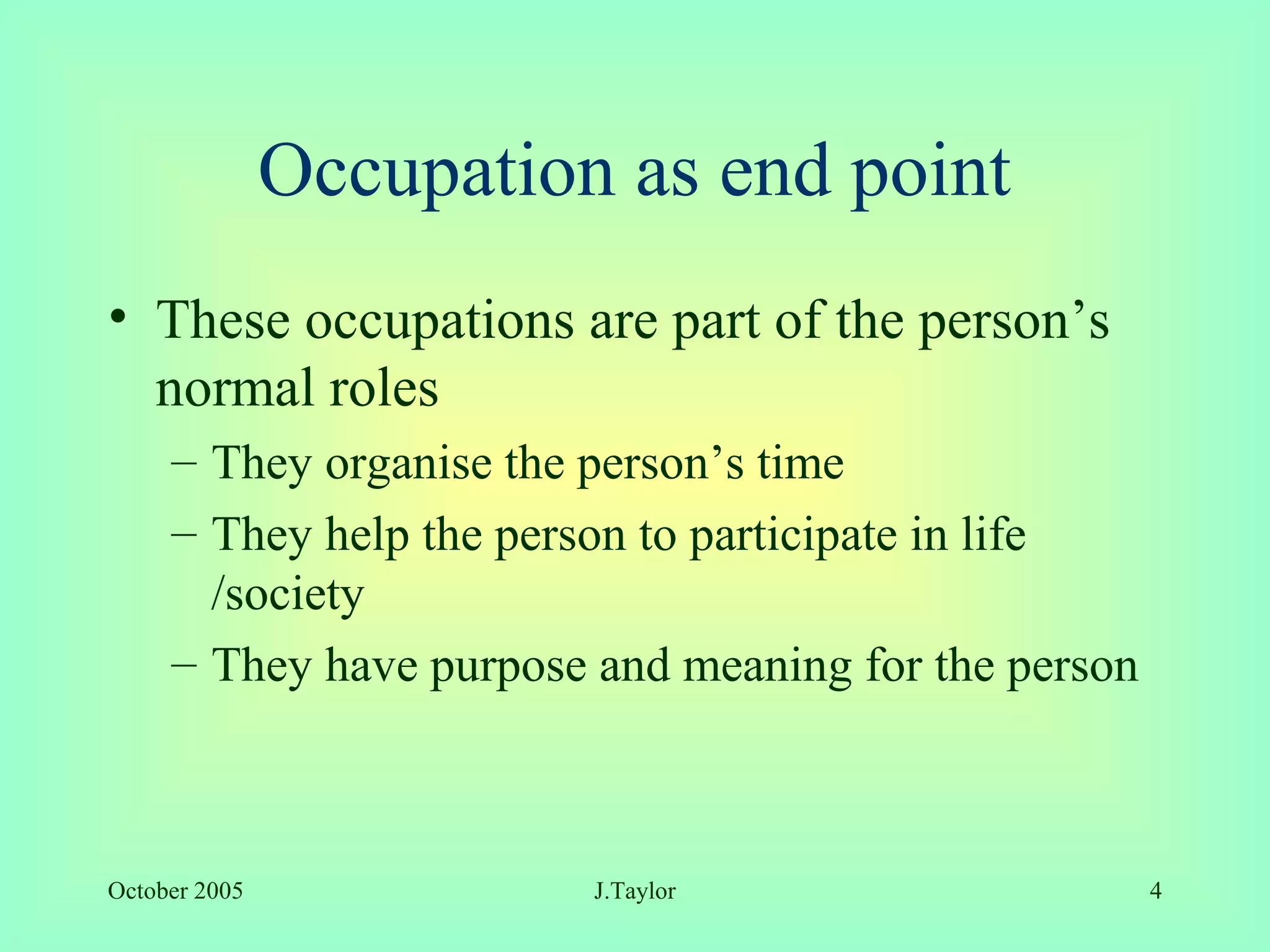 Occupation as end point

• These occupations are part of the person’s normal roles
– They organise the person’s time
– They help the person to participate in life /society
– They have purpose and meaning for the person

October 2005
J.Taylor
4